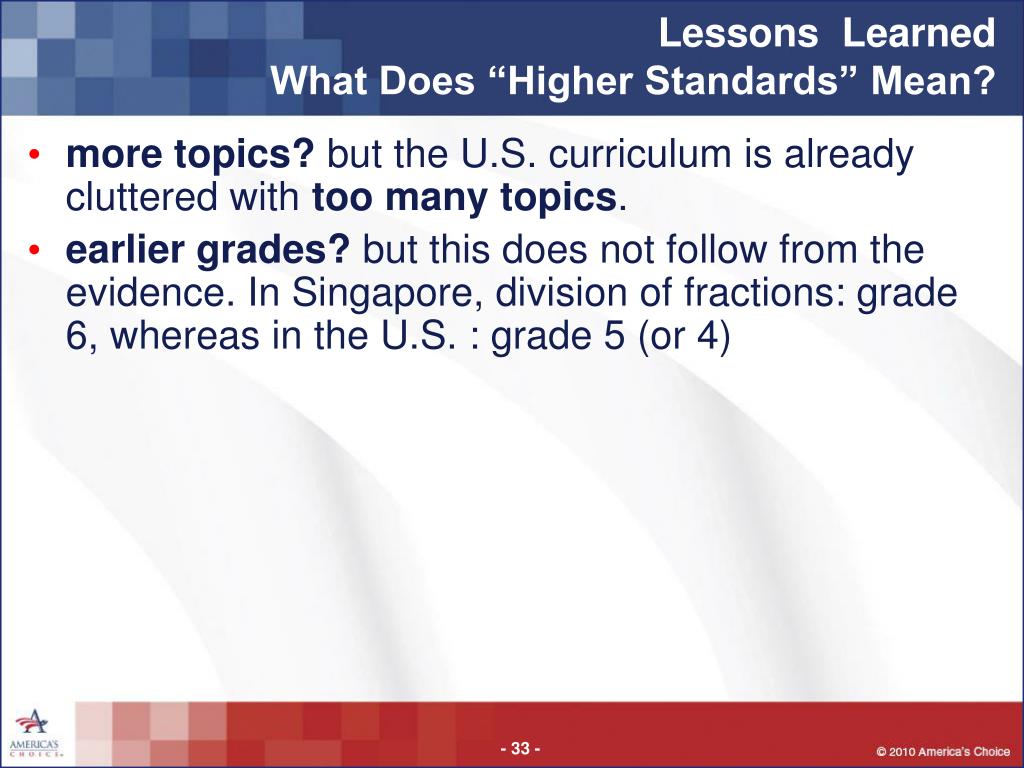 Lessons Learned
What Does “Higher Standards” Mean?

• more topics? but the U.S. curriculum is already cluttered with too many topics.
• earlier grades? but this does not follow from the evidence. In Singapore, division of fractions: grade 6, whereas in the U.S. : grade 5 (or 4)

AMERICA'S CHOICE

- 33 -

© 2010 America's Choice